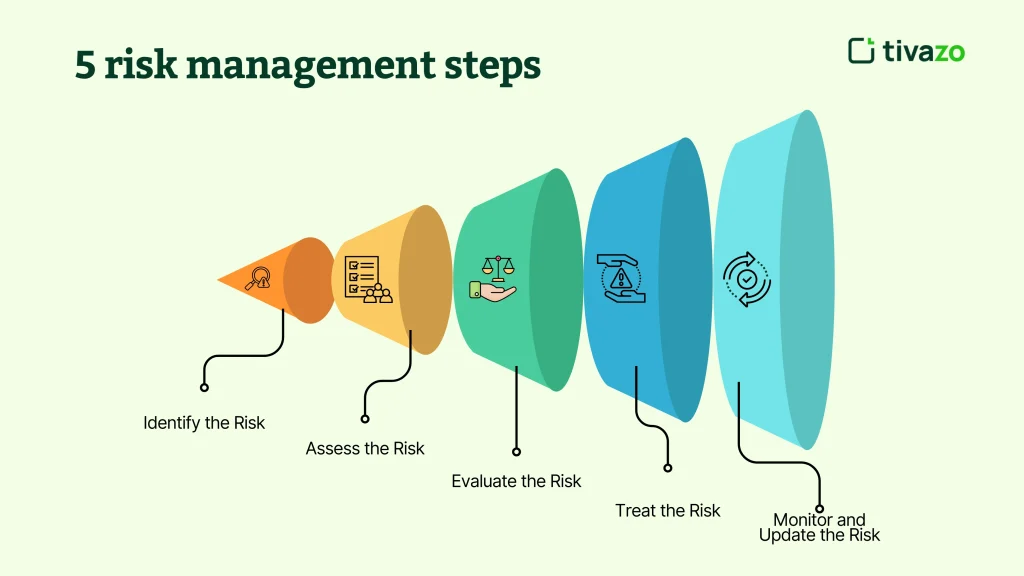 5 risk management steps

tivazo

Identify the Risk

Assess the Risk

Evaluate the Risk

Treat the Risk

Monitor and Update the Risk